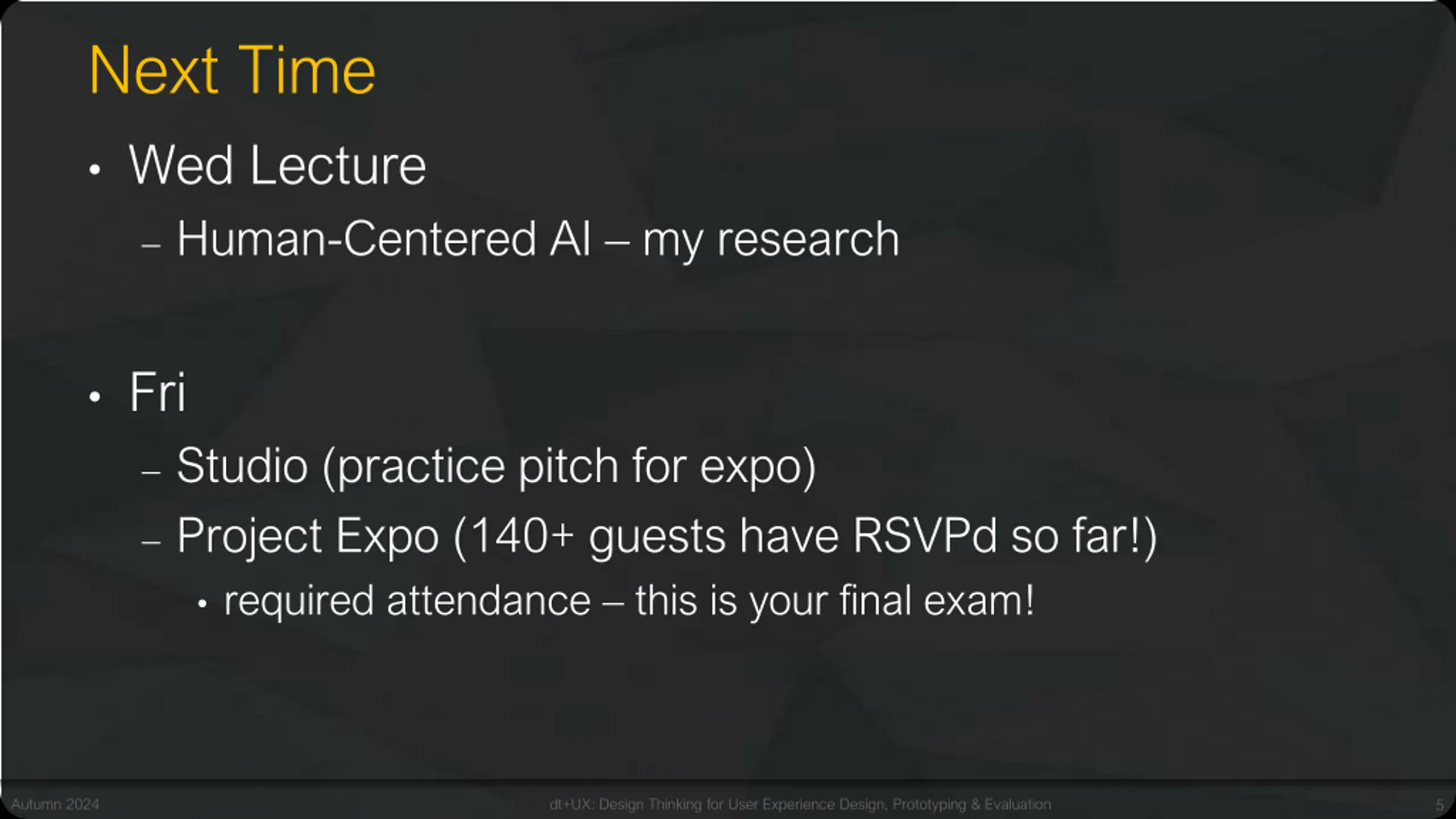 Next Time

• Wed Lecture
  – Human-Centered AI – my research

• Fri
  – Studio (practice pitch for expo)
  – Project Expo (140+ guests have RSVPd so far!)
    • required attendance – this is your final exam!

Autumn 2024
dt+UX: Design Thinking for User Experience Design, Prototyping & Evaluation
5